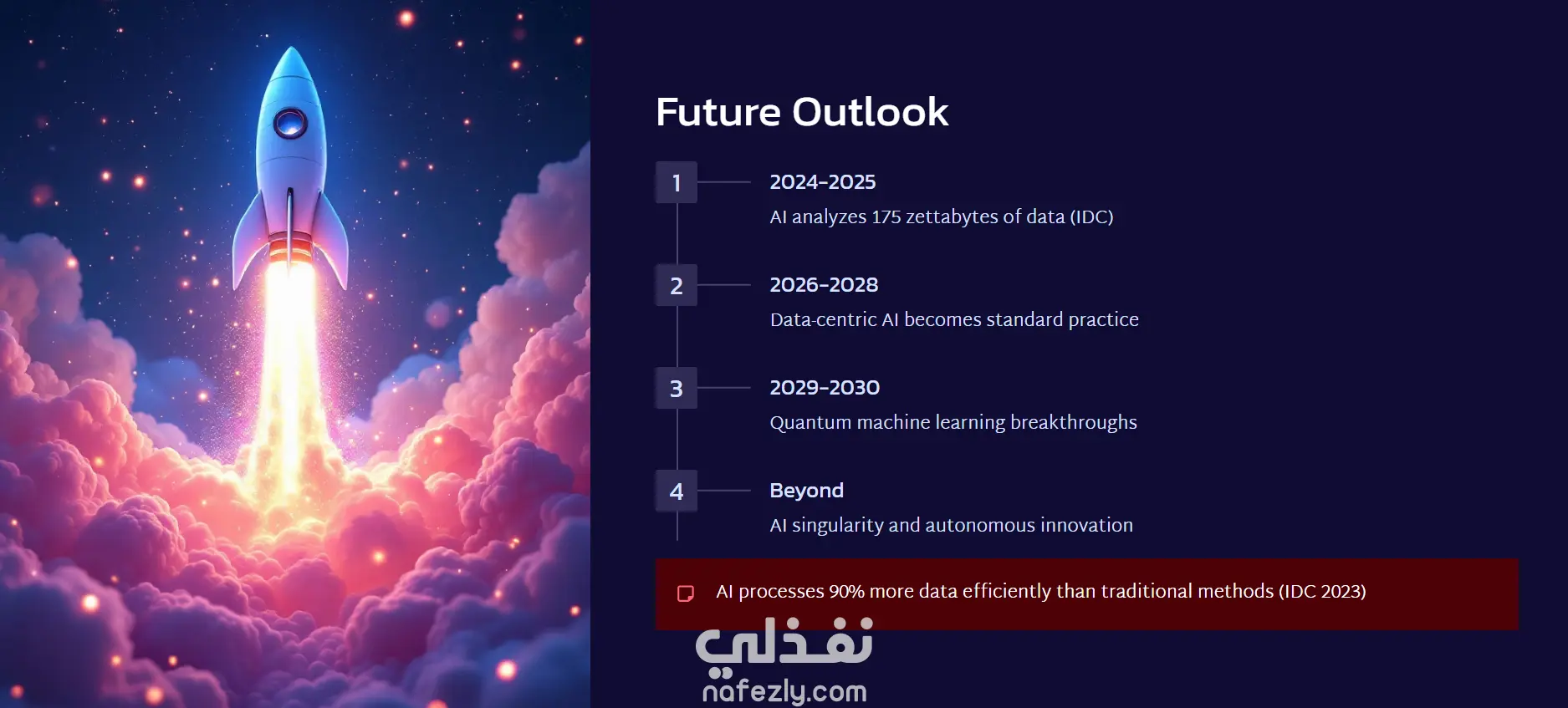 Future Outlook

1

2024-2025

AI analyzes 175 zettabytes of data (IDC)

2

2026-2028

Data-centric AI becomes standard practice

3

2029-2030

Quantum machine learning breakthroughs

4

Beyond

AI singularity and autonomous innovation

AI processes 90% more data efficiently than traditional methods (IDC 2023)

نفذلي
nafezly.com